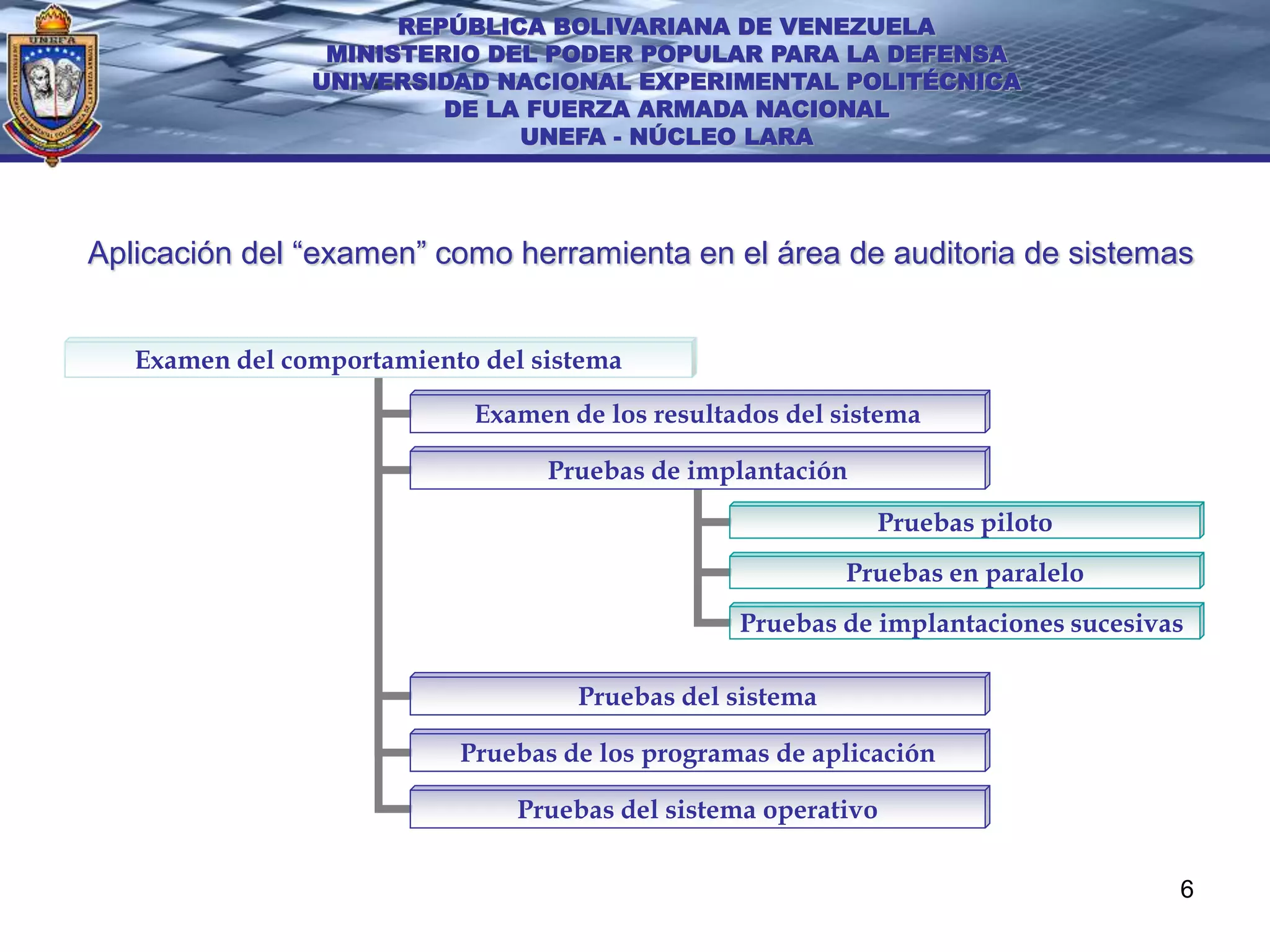 UNEFA

REPÚBLICA BOLIVARIANA DE VENEZUELA
MINISTERIO DEL PODER POPULAR PARA LA DEFENSA
UNIVERSIDAD NACIONAL EXPERIMENTAL POLITÉCNICA
DE LA FUERZA ARMADA NACIONAL
UNEFA - NÚCLEO LARA

Aplicación del “examen” como herramienta en el área de auditoria de sistemas

Examen del comportamiento del sistema

Examen de los resultados del sistema

Pruebas de implantación

Pruebas piloto

Pruebas en paralelo

Pruebas de implantaciones sucesivas

Pruebas del sistema

Pruebas de los programas de aplicación

Pruebas del sistema operativo

6